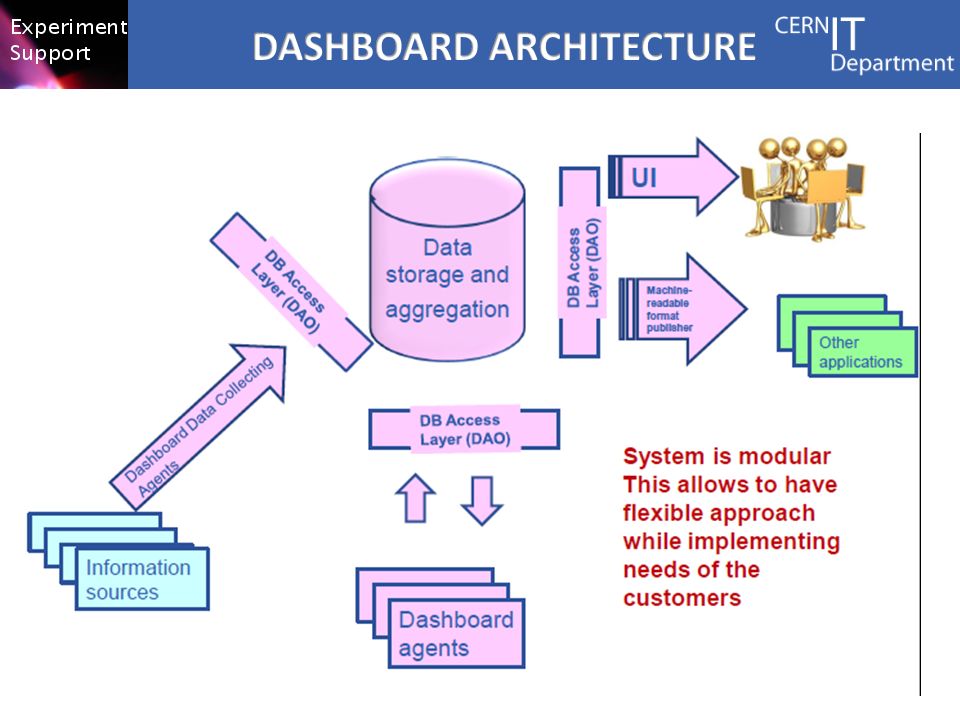 Experiment Support

DASHBOARD ARCHITECTURE

CERN IT Department

DB Access Layer (DAO)

Data storage and aggregation

DB Access Layer (DAO)

UI

Machine-readable format publisher

Other applications

Dashboard Data Collecting Agents

DB Access Layer (DAO)

Information sources

Dashboard agents

System is modular
This allows to have flexible approach while implementing needs of the customers